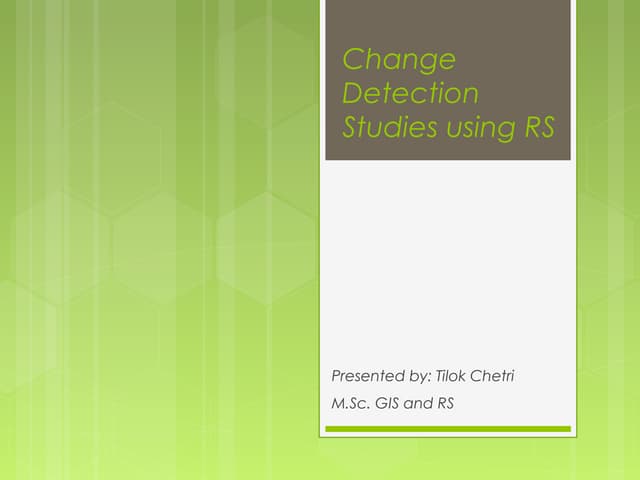 Change Detection Studies using RS

Presented by: Tilok Chetri

M.Sc. GIS and RS